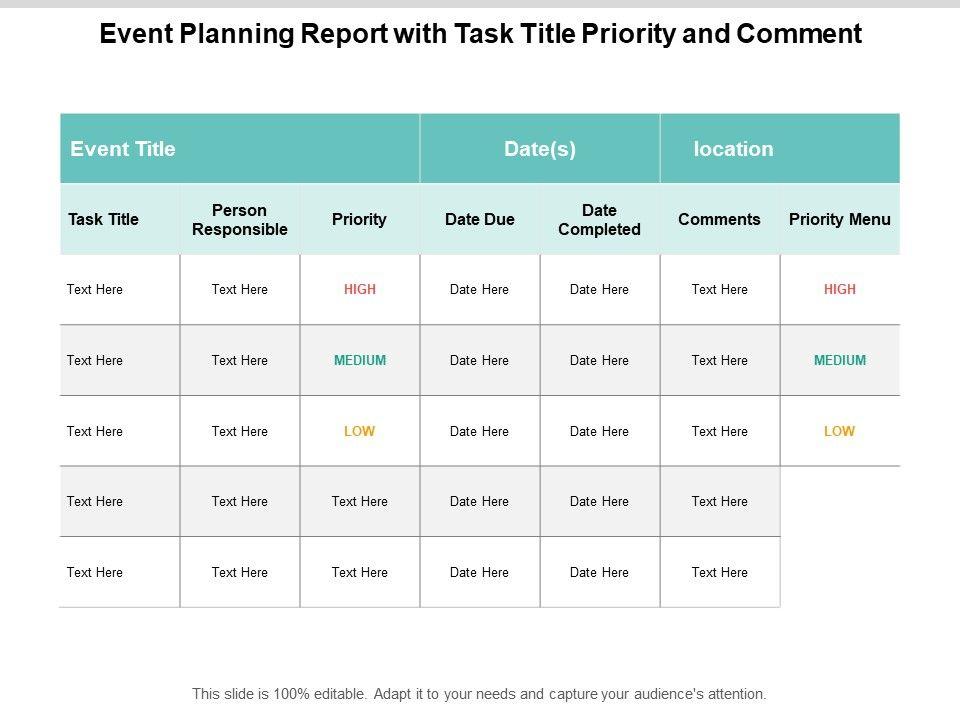 Event Planning Report with Task Title Priority and Comment

| Event Title | | | Date(s) | | location | |
|---|---|---|---|---|---|---|
| Task Title | Person Responsible | Priority | Date Due | Date Completed | Comments | Priority Menu |
| Text Here | Text Here | HIGH | Date Here | Date Here | Text Here | HIGH |
| Text Here | Text Here | MEDIUM | Date Here | Date Here | Text Here | MEDIUM |
| Text Here | Text Here | LOW | Date Here | Date Here | Text Here | LOW |
| Text Here | Text Here | Text Here | Date Here | Date Here | Text Here | |
| Text Here | Text Here | Text Here | Date Here | Date Here | Text Here | |

This slide is 100% editable. Adapt it to your needs and capture your audience's attention.